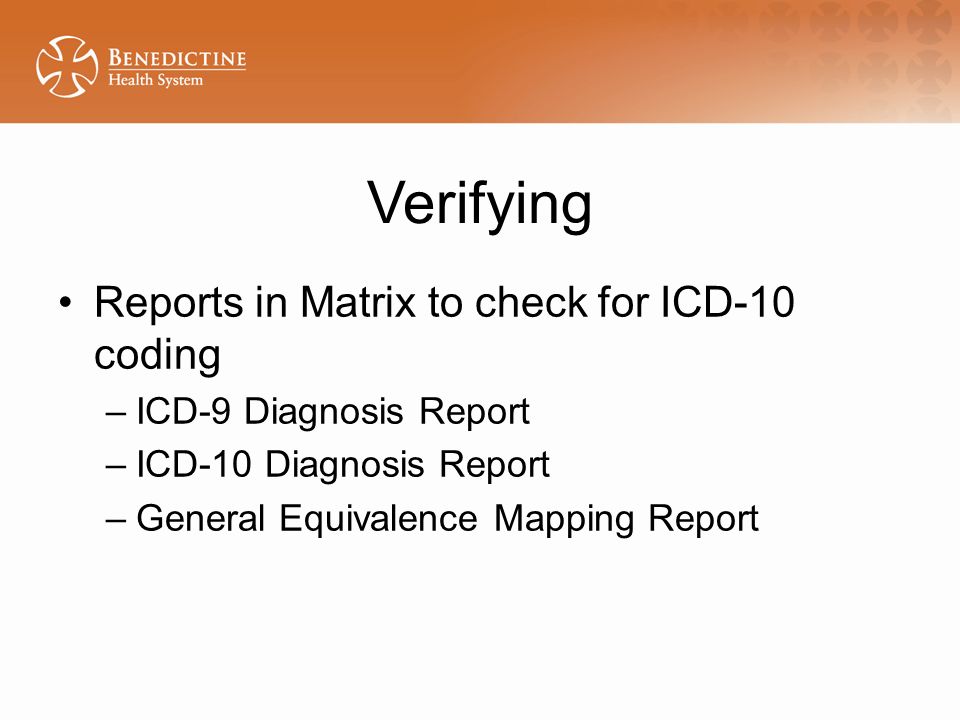 BENEDICTINE
Health System

Verifying

• Reports in Matrix to check for ICD-10 coding
– ICD-9 Diagnosis Report
– ICD-10 Diagnosis Report
– General Equivalence Mapping Report